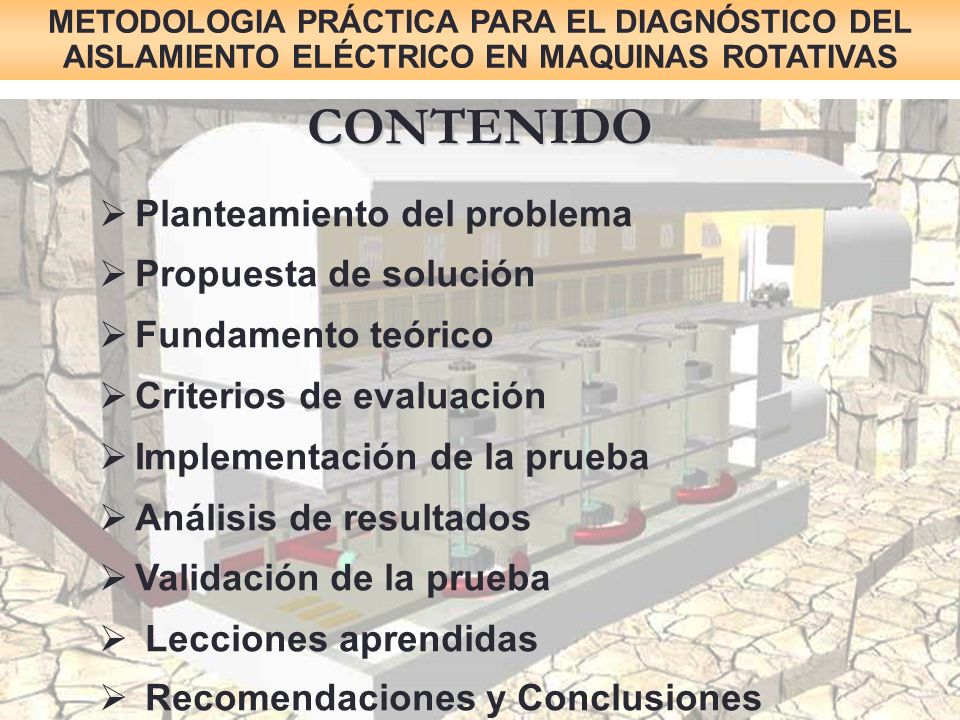 METODOLOGIA PRÁCTICA PARA EL DIAGNÓSTICO DEL AISLAMIENTO ELÉCTRICO EN MAQUINAS ROTATIVAS

CONTENIDO

➢ Planteamiento del problema
➢ Propuesta de solución
➢ Fundamento teórico
➢ Criterios de evaluación
➢ Implementación de la prueba
➢ Análisis de resultados
➢ Validación de la prueba
➢ Lecciones aprendidas
➢ Recomendaciones y Conclusiones